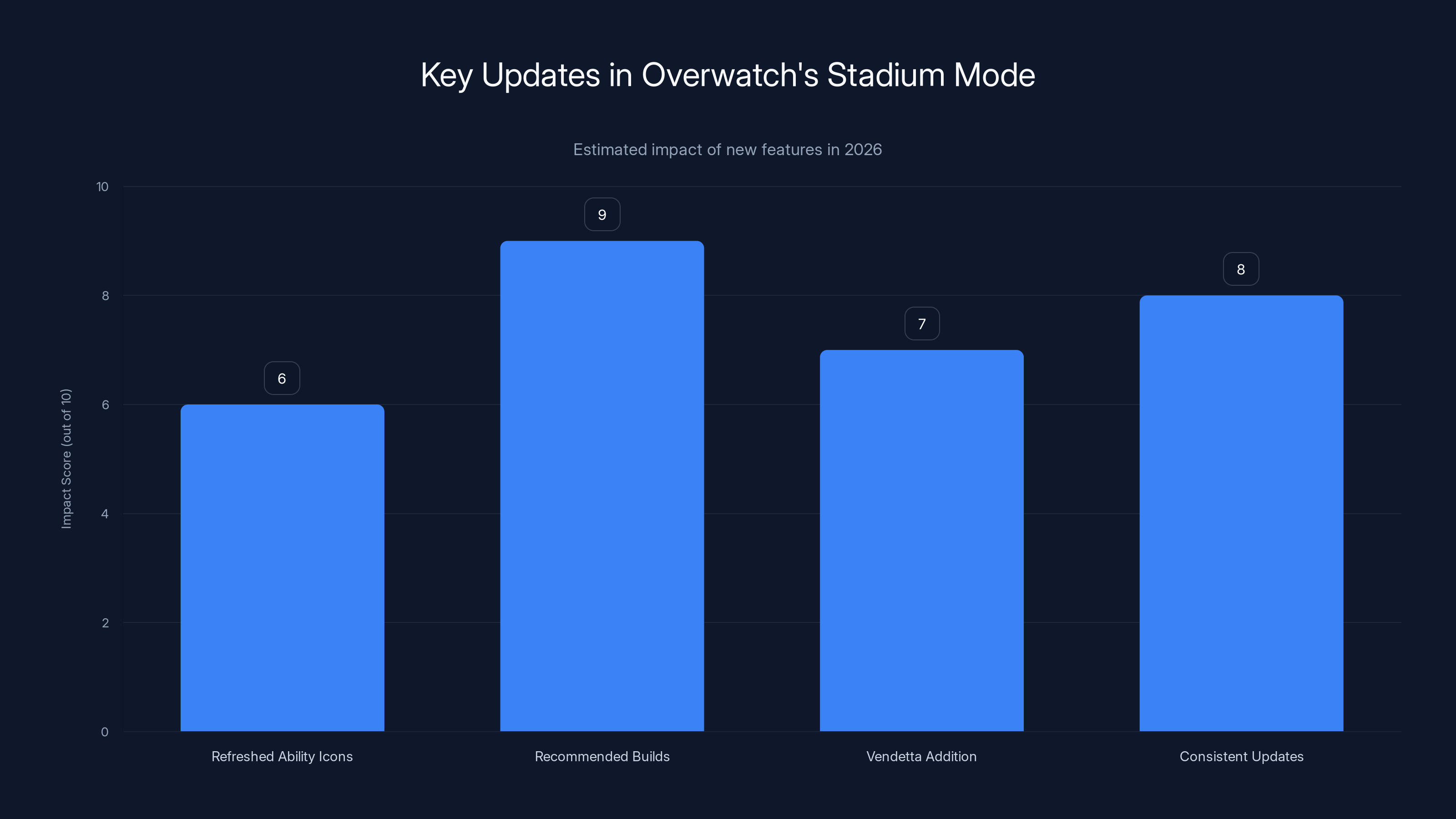 Key Updates in Overwatch's Stadium Mode

Estimated impact of new features in 2026

Impact Score (out of 10)

10
8
6
4
2
0

6
9
7
8

Refreshed Ability Icons
Recommended Builds
Vendetta Addition
Consistent Updates